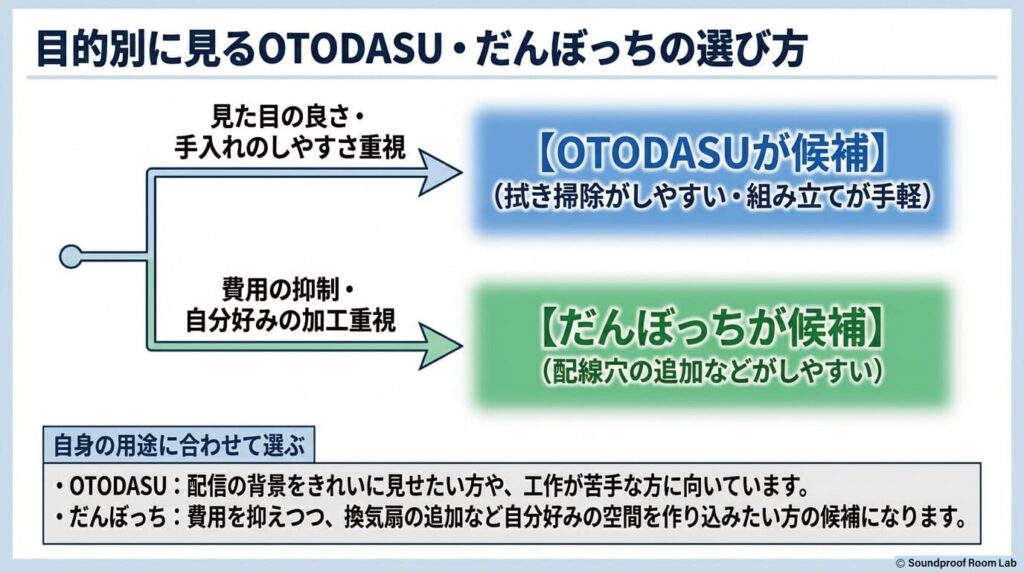 目的別に見るOTODASU・だんぼっちの選び方

見た目の良さ・
手入れのしやすさ重視

【OTODASUが候補】
(拭き掃除がしやすい・組み立てが手軽)

費用の抑制・
自分好みの加工重視

【だんぼっちが候補】
(配線穴の追加などがしやすい)

自身の用途に合わせて選ぶ

• OTODASU:配信の背景をきれいに見せたい方や、工作が苦手な方に向いています。
• だんぼっち:費用を抑えつつ、換気扇の追加など自分好みの空間を作り込みたい方の候補になります。

© Soundproof Room Lab